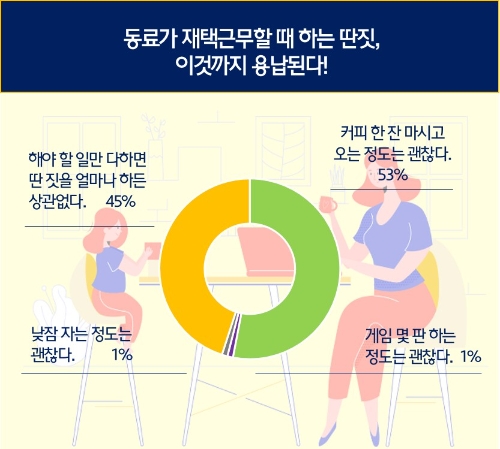 동료가 재택근무할 때 하는 딴짓,
이것까지 용납된다!

해야 할 일만 다하면 딴 짓을 얼마나 하든 상관없다. 45%

커피 한 잔 마시고 오는 정도는 괜찮다. 53%

낮잠 자는 정도는 괜찮다. 1%

게임 몇 판 하는 정도는 괜찮다. 1%